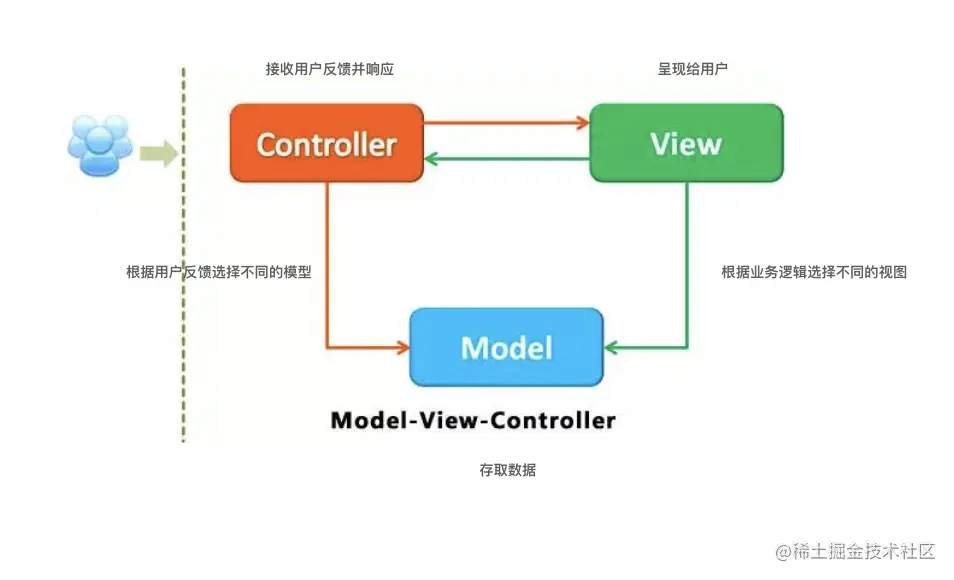 接收用户反馈并响应

呈现给用户

Controller

View

根据用户反馈选择不同的模型

根据业务逻辑选择不同的视图

Model

Model-View-Controller

存取数据

@稀土掘金技术社区